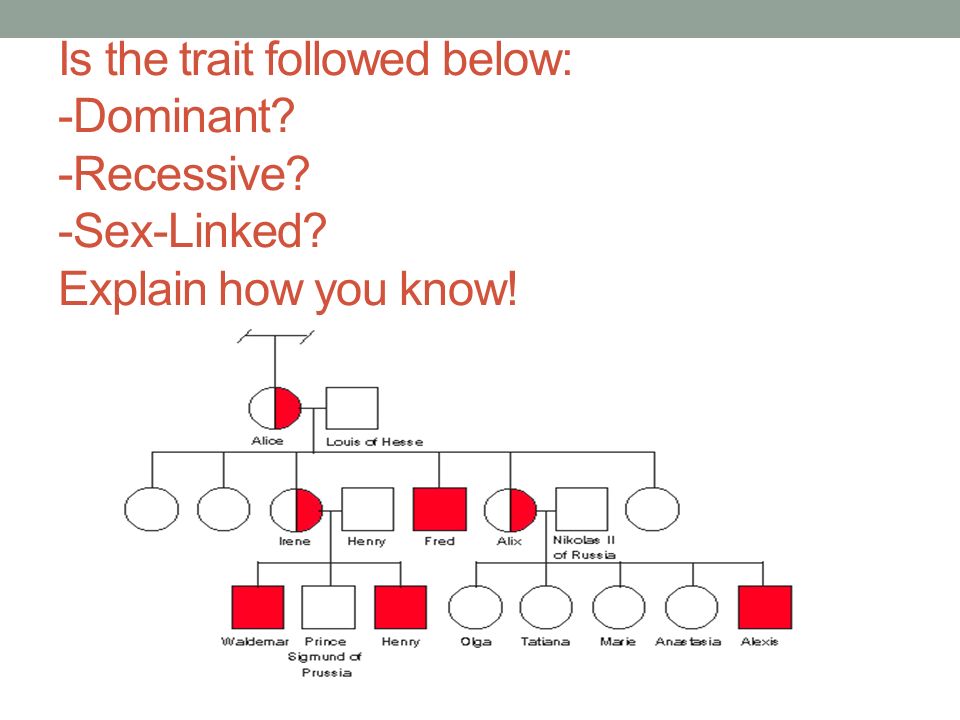 Is the trait followed below:
-Dominant?
-Recessive?
-Sex-Linked?
Explain how you know!

Alice
Louis of Hesse
Irene
Henry
Fred
Alix
Nikolas II of Russia
Waldemar
Prince Sigmund of Prussia
Henry
Olga
Tatiana
Marie
Anastasia
Alexis